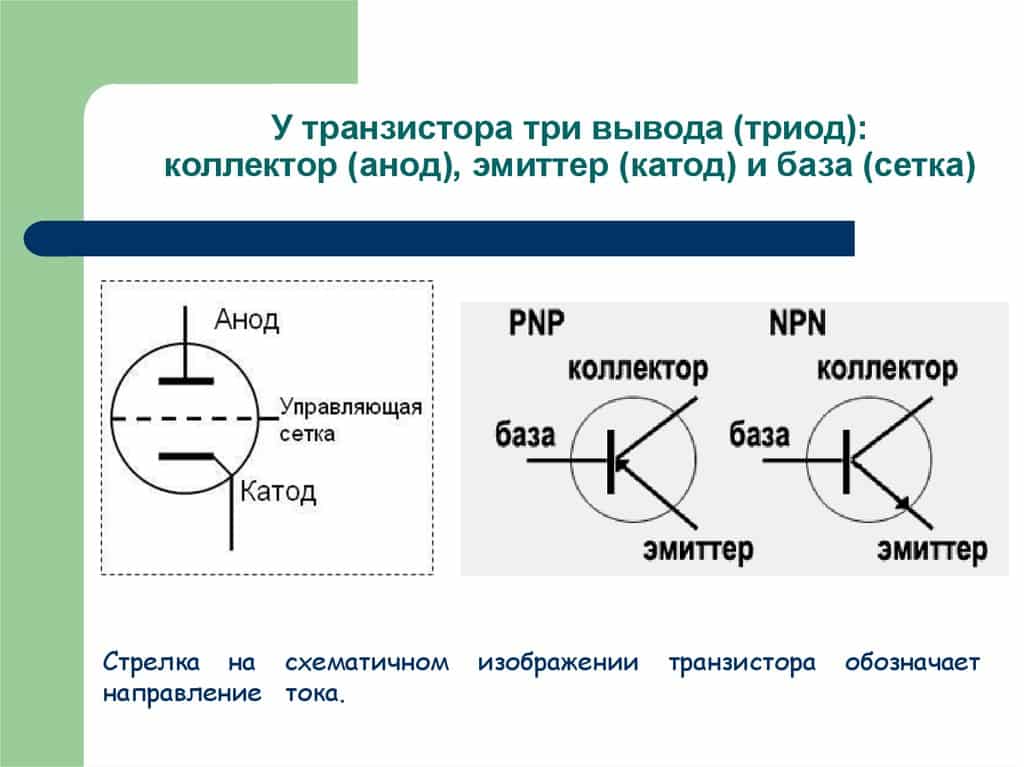 У транзистора три вывода (триод): коллектор (анод), эмиттер (катод) и база (сетка)

Анод
Управляющая сетка
Катод

PNP
коллектор
база
эмиттер

NPN
коллектор
база
эмиттер

Стрелка на схематичном изображении транзистора обозначает направление тока.